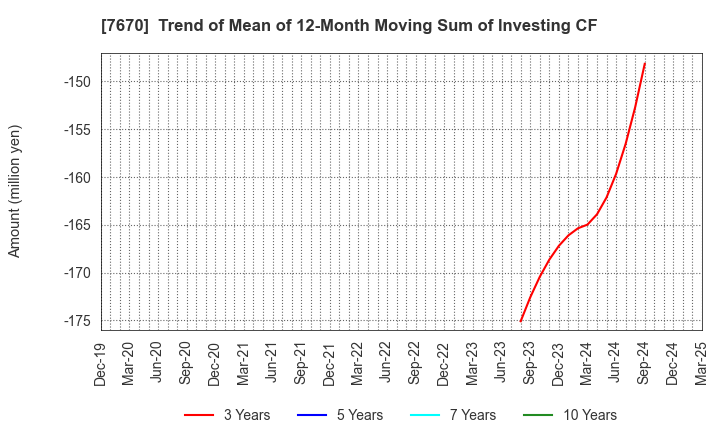 [7670]  Trend of Mean of 12-Month Moving Sum of Investing CF

Amount (million yen)

-150
-155
-160
-165
-170
-175

Dec-19
Mar-20
Jun-20
Sep-20
Dec-20
Mar-21
Jun-21
Sep-21
Dec-21
Mar-22
Jun-22
Sep-22
Dec-22
Mar-23
Jun-23
Sep-23
Dec-23
Mar-24
Jun-24
Sep-24
Dec-24
Mar-25

3 Years
5 Years
7 Years
10 Years